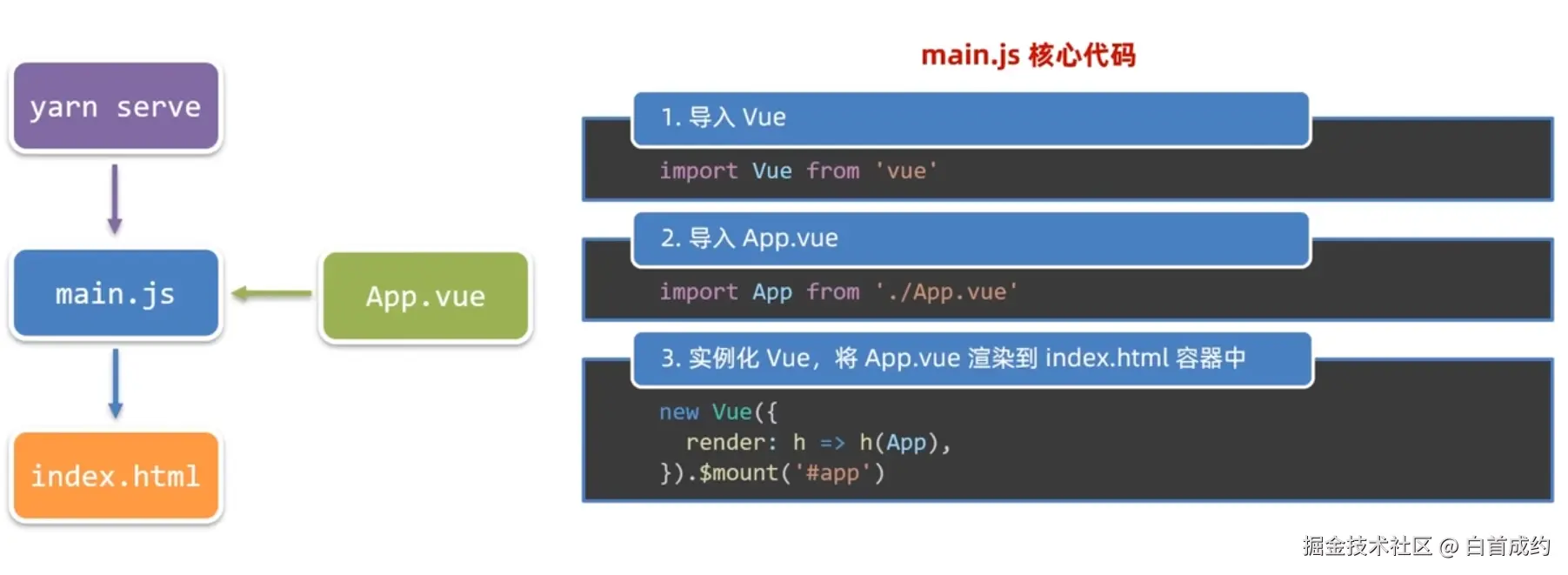 yarn serve

main.js

App.vue

index.html

main.js 核心代码

1. 导入 Vue

import Vue from 'vue'

2. 导入 App.vue

import App from './App.vue'

3. 实例化 Vue，将 App.vue 渲染到 index.html 容器中

new Vue({
  render: h => h(App),
}).$mount('#app')

掘金技术社区 @ 白首成约